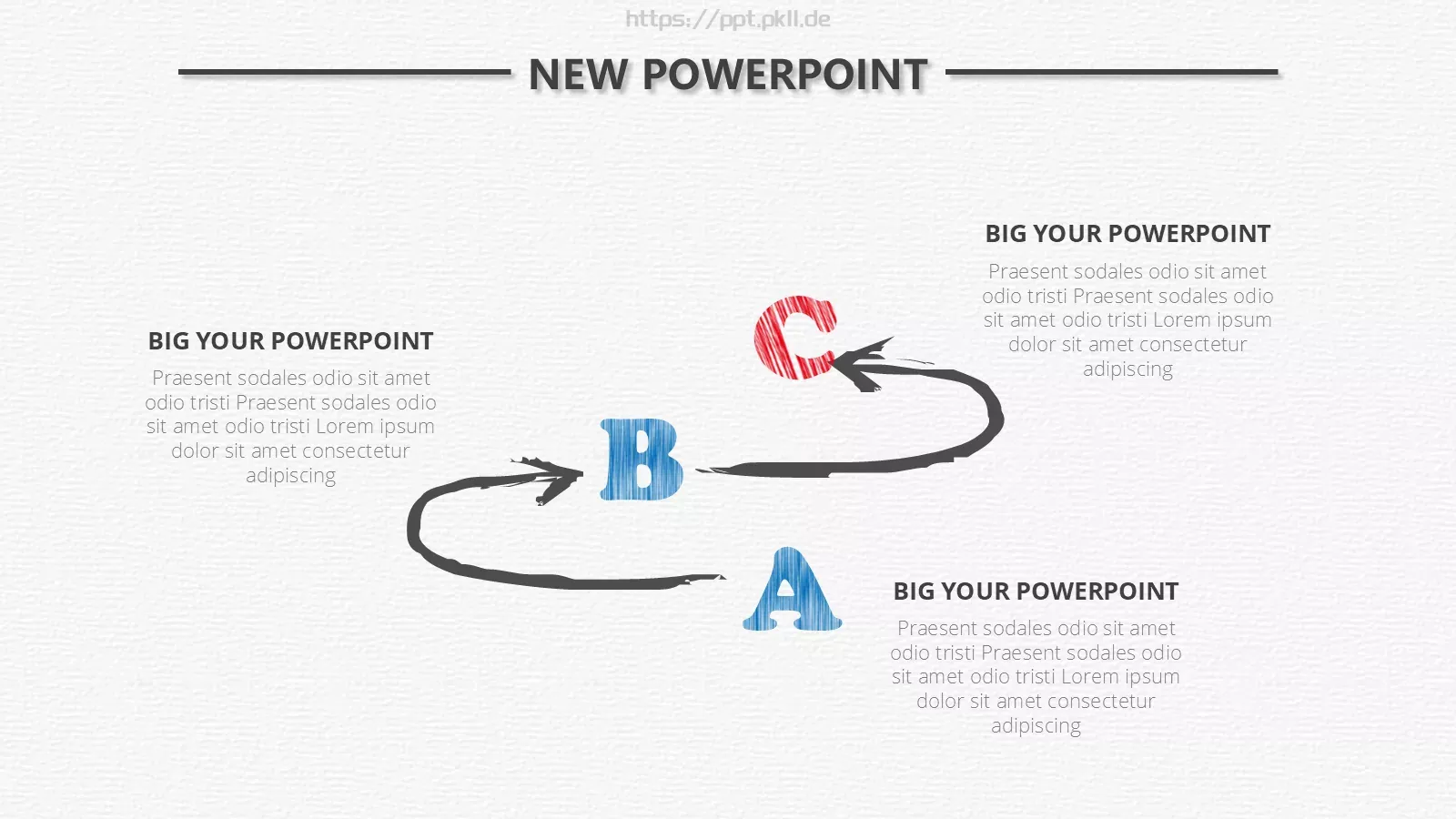 https://ppt.pkll.de

NEW POWERPOINT

BIG YOUR POWERPOINT

Praesent sodales odio sit amet odio tristi Praesent sodales odio sit amet odio tristi Lorem ipsum dolor sit amet consectetur adipiscing

C

BIG YOUR POWERPOINT

Praesent sodales odio sit amet odio tristi Praesent sodales odio sit amet odio tristi Lorem ipsum dolor sit amet consectetur adipiscing

B

A

BIG YOUR POWERPOINT

Praesent sodales odio sit amet odio tristi Praesent sodales odio sit amet odio tristi Lorem ipsum dolor sit amet consectetur adipiscing